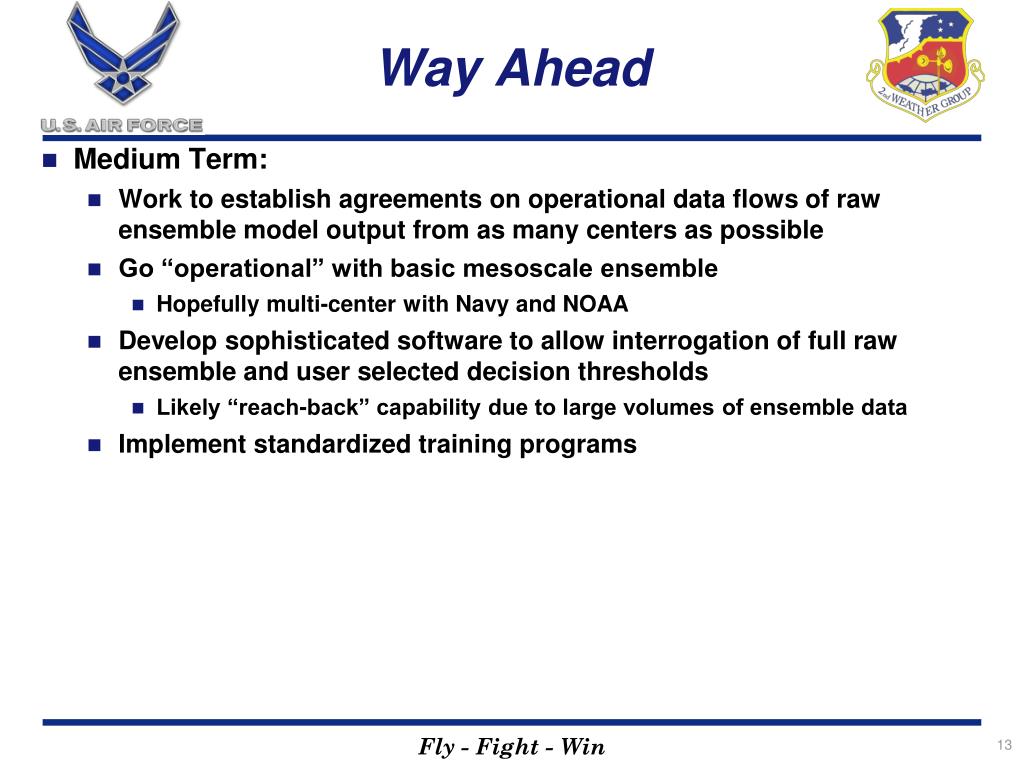 U.S. AIR FORCE

Way Ahead

2nd WEATHER GROUP

Medium Term:

Work to establish agreements on operational data flows of raw ensemble model output from as many centers as possible

Go “operational” with basic mesoscale ensemble

Hopefully multi-center with Navy and NOAA

Develop sophisticated software to allow interrogation of full raw ensemble and user selected decision thresholds

Likely “reach-back” capability due to large volumes of ensemble data

Implement standardized training programs

Fly - Fight - Win

13